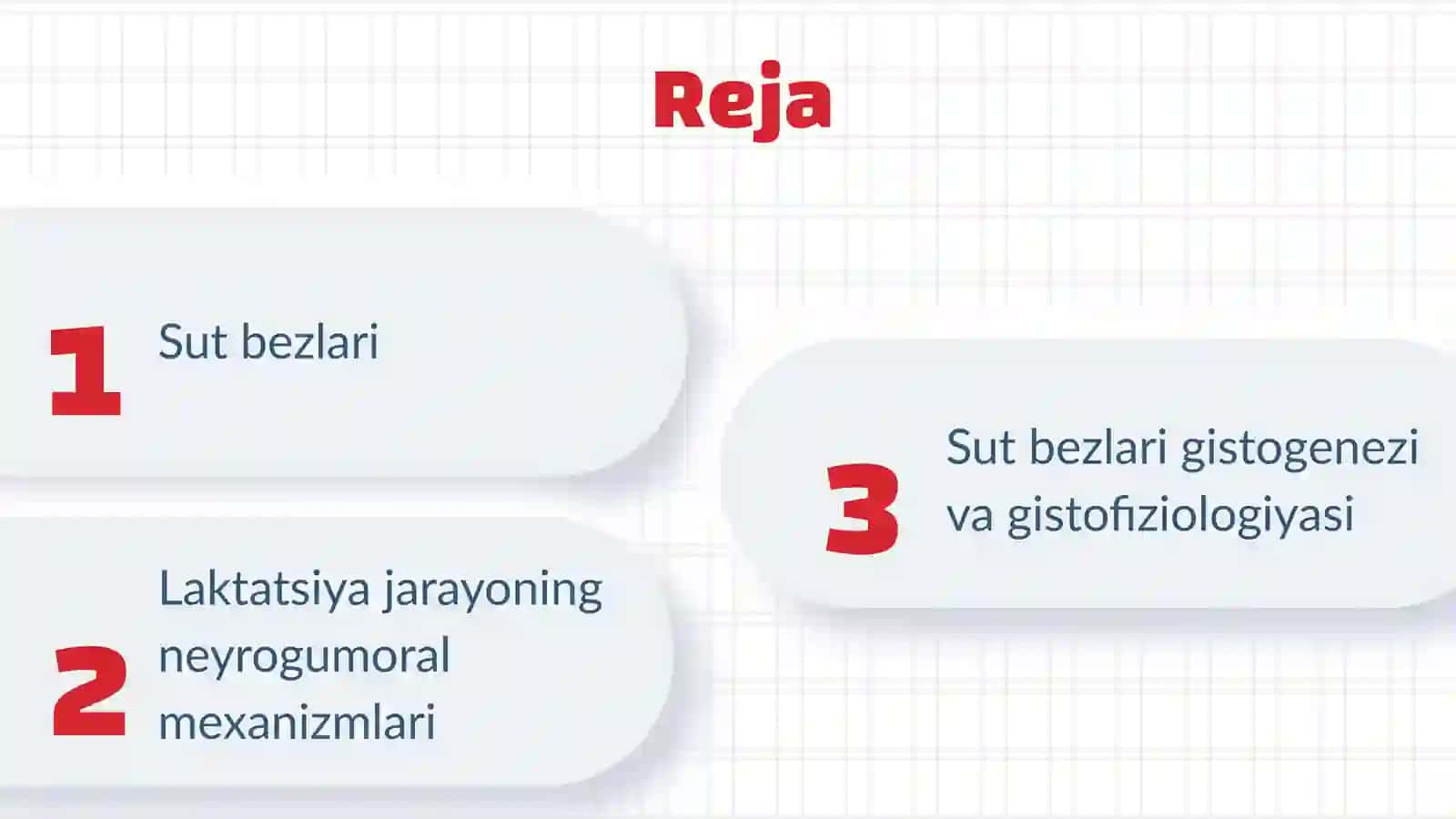 Reja

1 Sut bezlari

2 Laktatsiya jarayoning neyrogumoral mexanizmlari

3 Sut bezlari gistogenezi va gistofiziologiyasi